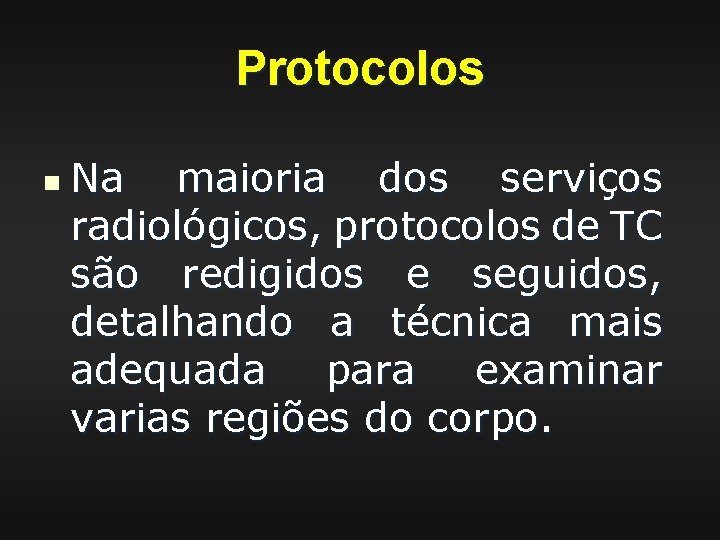 Protocolos

Na maioria dos serviços radiológicos, protocolos de TC são redigidos e seguidos, detalhando a técnica mais adequada para examinar varias regiões do corpo.